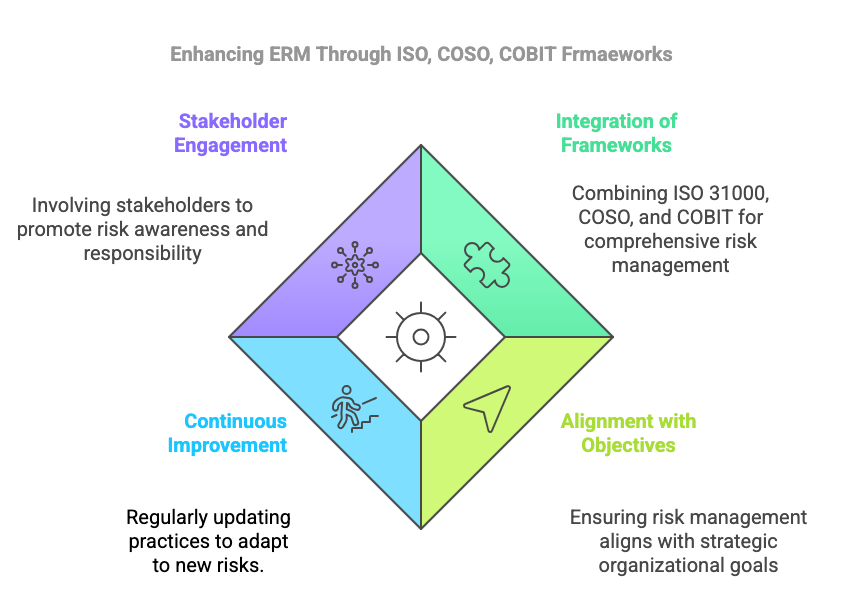 Enhancing ERM Through ISO, COSO, COBIT Frmaeworks

Stakeholder Engagement

Involving stakeholders to promote risk awareness and responsibility

Integration of Frameworks

Combining ISO 31000, COSO, and COBIT for comprehensive risk management

Continuous Improvement

Regularly updating practices to adapt to new risks.

Alignment with Objectives

Ensuring risk management aligns with strategic organizational goals